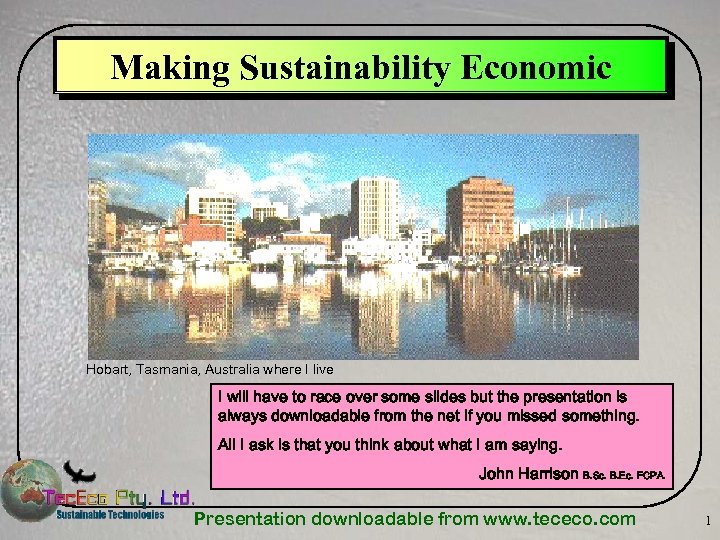 Making Sustainability Economic

Hobart, Tasmania, Australia where I live

I will have to race over some slides but the presentation is always downloadable from the net if you missed something.

All I ask is that you think about what I am saying.

John Harrison B.Sc. B.Ec. FCPA.

TecEco Pty. Ltd.
Sustainable Technologies

Presentation downloadable from www.tececo.com

1